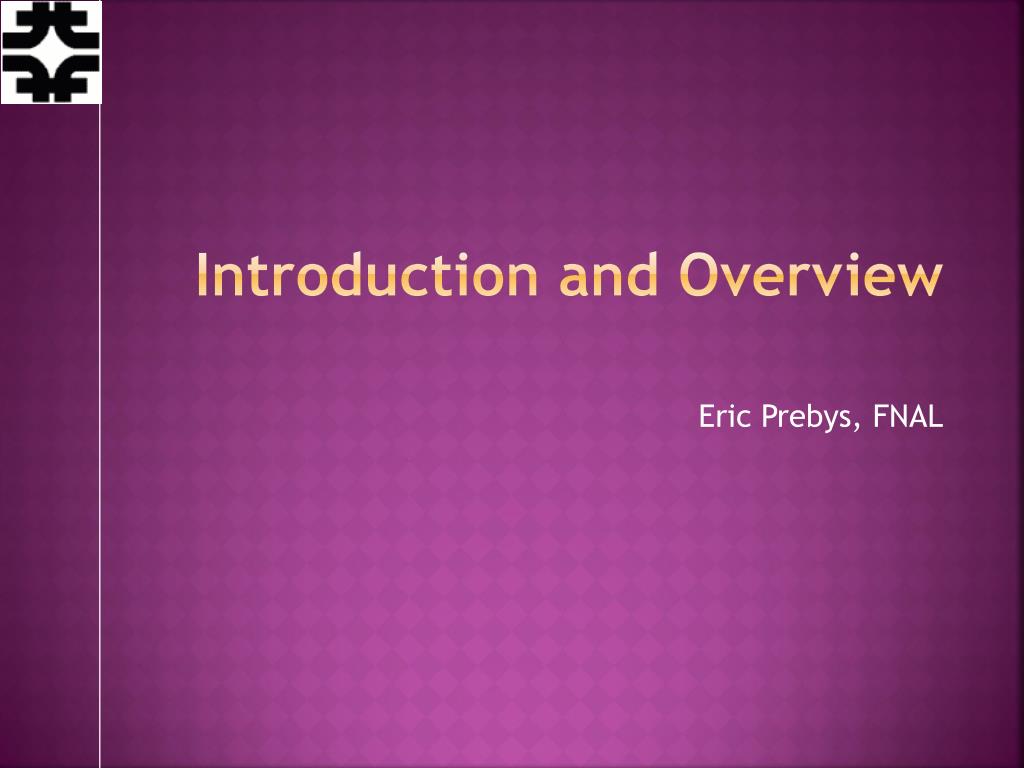 Introduction and Overview

Eric Prebys, FNAL